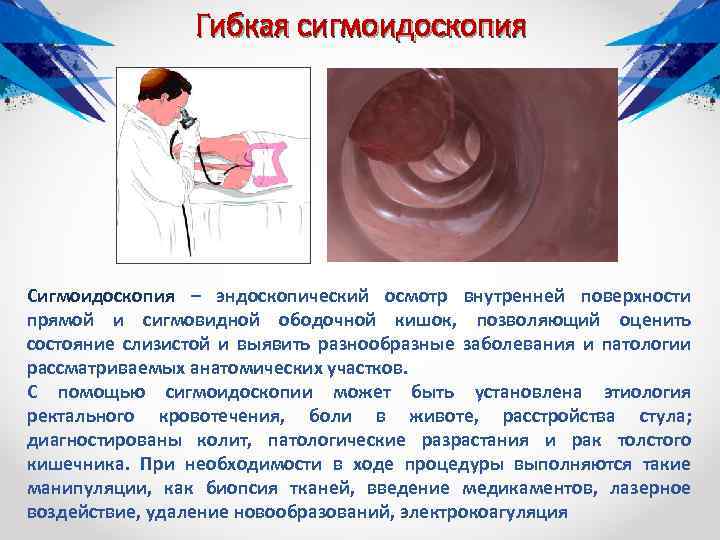 Гибкая сигмоидоскопия

Сигмоидоскопия – эндоскопический осмотр внутренней поверхности прямой и сигмовидной ободочной кишок, позволяющий оценить состояние слизистой и выявить разнообразные заболевания и патологии рассматриваемых анатомических участков.

С помощью сигмоидоскопии может быть установлена этиология ректального кровотечения, боли в животе, расстройства стула; диагностированы колит, патологические разрастания и рак толстого кишечника. При необходимости в ходе процедуры выполняются такие манипуляции, как биопсия тканей, введение медикаментов, лазерное воздействие, удаление новообразований, электрокоагуляция